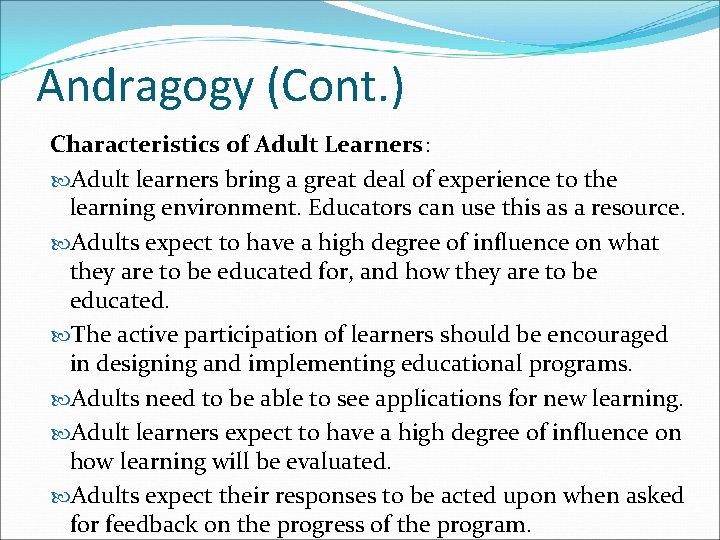 Andragogy (Cont.)

Characteristics of Adult Learners:

Adult learners bring a great deal of experience to the learning environment. Educators can use this as a resource.

Adults expect to have a high degree of influence on what they are to be educated for, and how they are to be educated.

The active participation of learners should be encouraged in designing and implementing educational programs.

Adults need to be able to see applications for new learning.

Adult learners expect to have a high degree of influence on how learning will be evaluated.

Adults expect their responses to be acted upon when asked for feedback on the progress of the program.